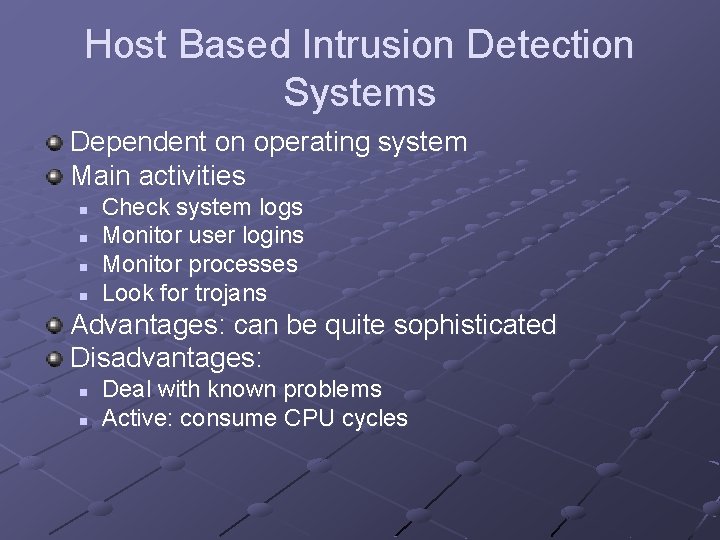 Host Based Intrusion Detection Systems

Dependent on operating system
Main activities
Check system logs
Monitor user logins
Monitor processes
Look for trojans
Advantages: can be quite sophisticated
Disadvantages:
Deal with known problems
Active: consume CPU cycles